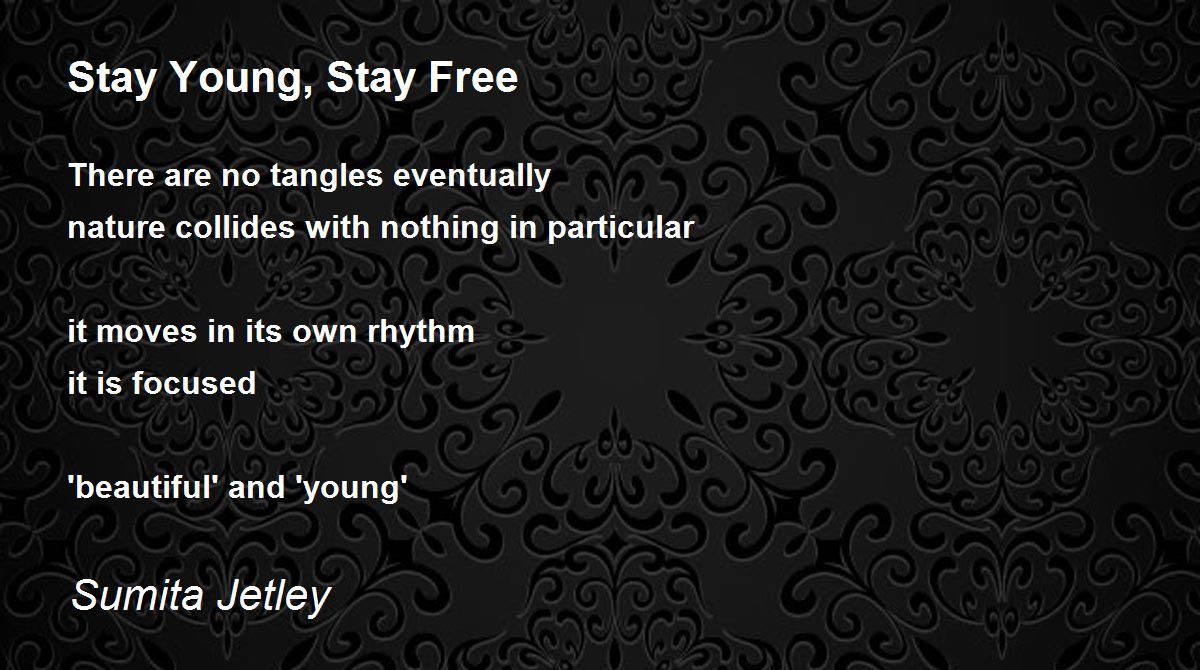 Stay Young, Stay Free

There are no tangles eventually
nature collides with nothing in particular

it moves in its own rhythm
it is focused

'beautiful' and 'young'

Sumita Jetley